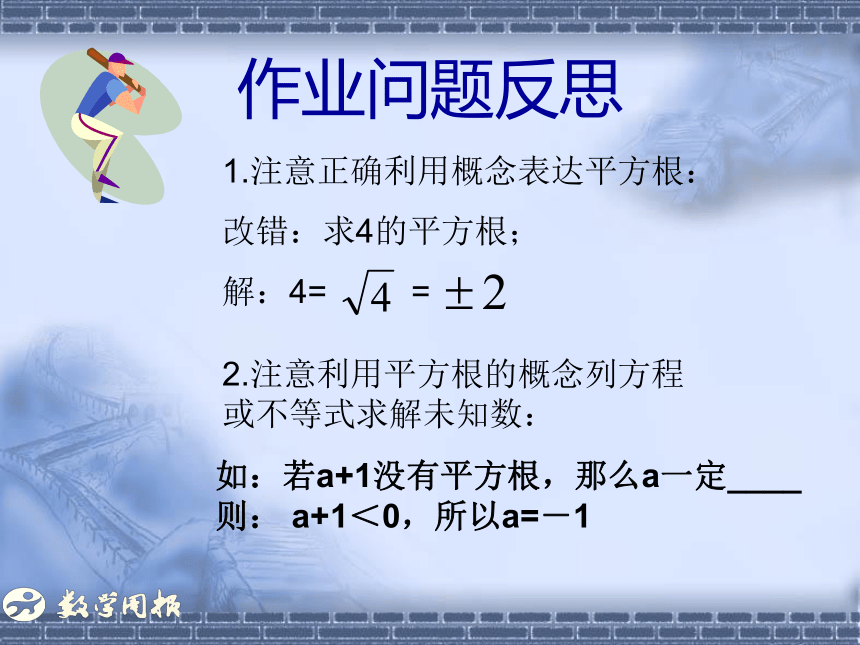 作业问题反思

1.注意正确利用概念表达平方根：

改错：求4的平方根；

解：4= $\sqrt{4}$ = $\pm 2$

2.注意利用平方根的概念列方程或不等式求解未知数：

如：若a+1没有平方根，那么a一定_____
则： a+1＜0，所以a=－1

数学周报